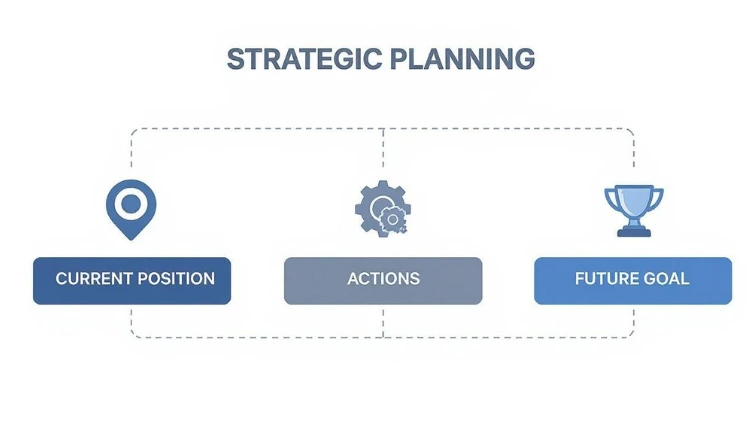 STRATEGIC PLANNING

CURRENT POSITION

ACTIONS

FUTURE GOAL